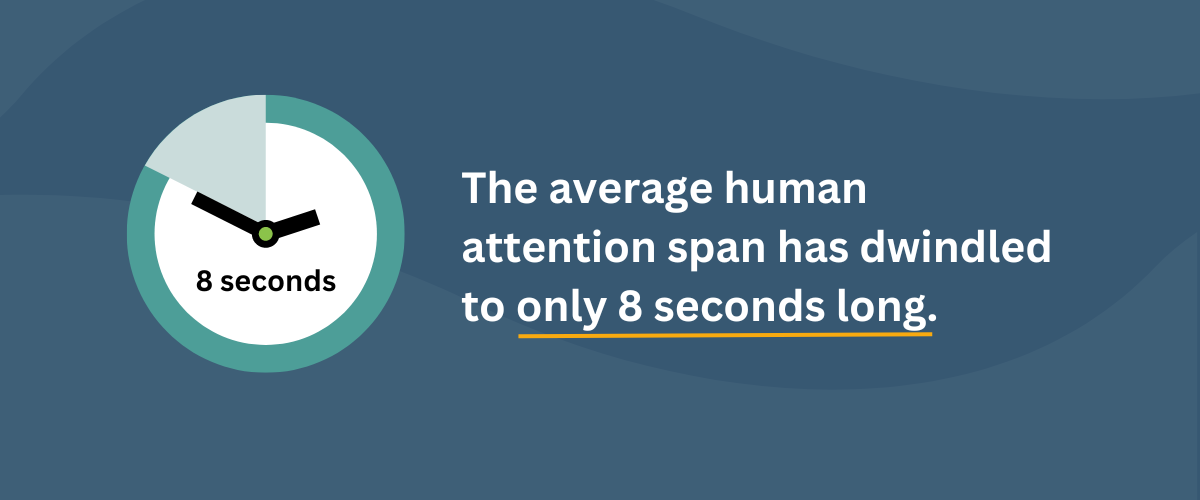 8 seconds

The average human attention span has dwindled to only 8 seconds long.